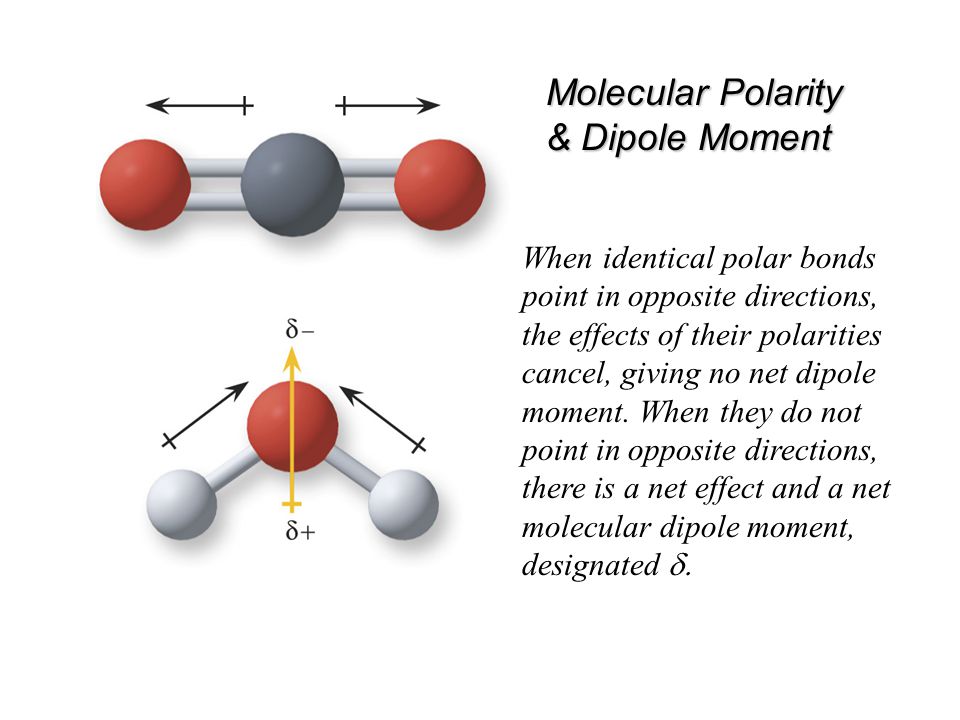 Molecular Polarity & Dipole Moment

$\delta-$

$\delta+$

When identical polar bonds point in opposite directions, the effects of their polarities cancel, giving no net dipole moment. When they do not point in opposite directions, there is a net effect and a net molecular dipole moment, designated $\delta$.